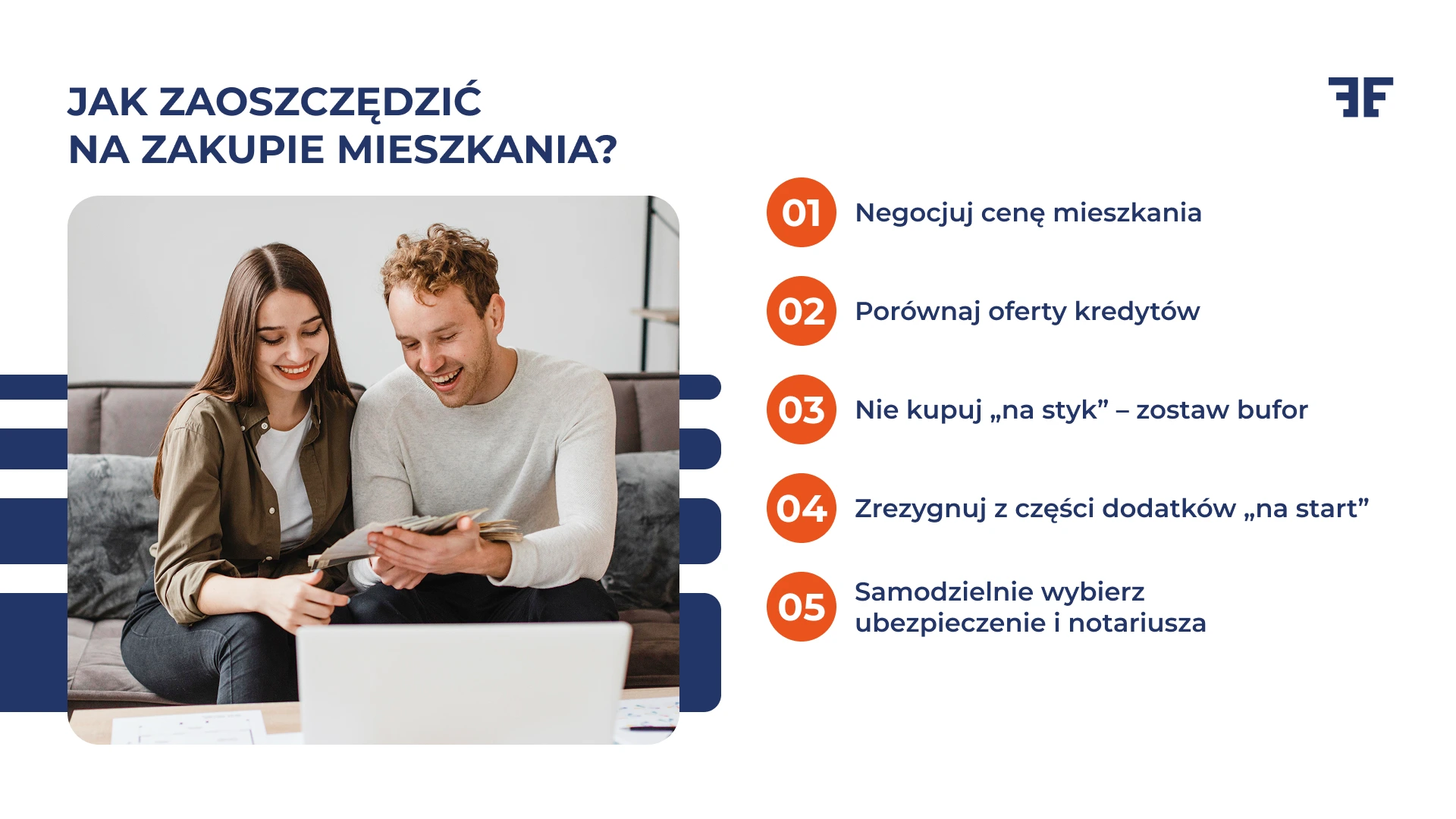 JAK ZAOSZCZĘDZIĆ NA ZAKUPIE MIESZKANIA?

01 Negocjuj cenę mieszkania

02 Porównaj oferty kredytów

03 Nie kupuj „na styk” – zostaw bufor

04 Zrezygnuj z części dodatków „na start”

05 Samodzielnie wybierz ubezpieczenie i notariusza